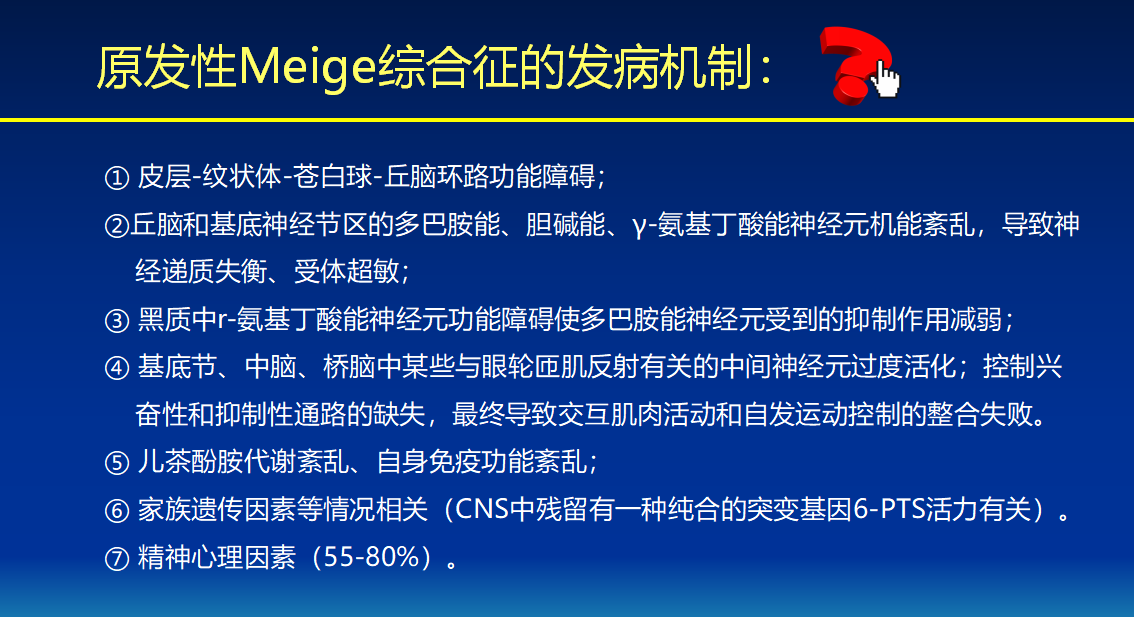 原发性Meige综合征的发病机制：

① 皮层-纹状体-苍白球-丘脑环路功能障碍；

②丘脑和基底神经节区的多巴胺能、胆碱能、γ-氨基丁酸能神经元机能紊乱，导致神经递质失衡、受体超敏；

③ 黑质中r-氨基丁酸能神经元功能障碍使多巴胺能神经元受到的抑制作用减弱；

④ 基底节、中脑、桥脑中某些与眼轮匝肌反射有关的中间神经元过度活化；控制兴奋性和抑制性通路的缺失，最终导致交互肌肉活动和自发运动控制的整合失败。

⑤ 儿茶酚胺代谢紊乱、自身免疫功能紊乱；

⑥ 家族遗传因素等情况相关（CNS中残留有一种纯合的突变基因6-PTS活力有关）。

⑦ 精神心理因素（55-80%）。